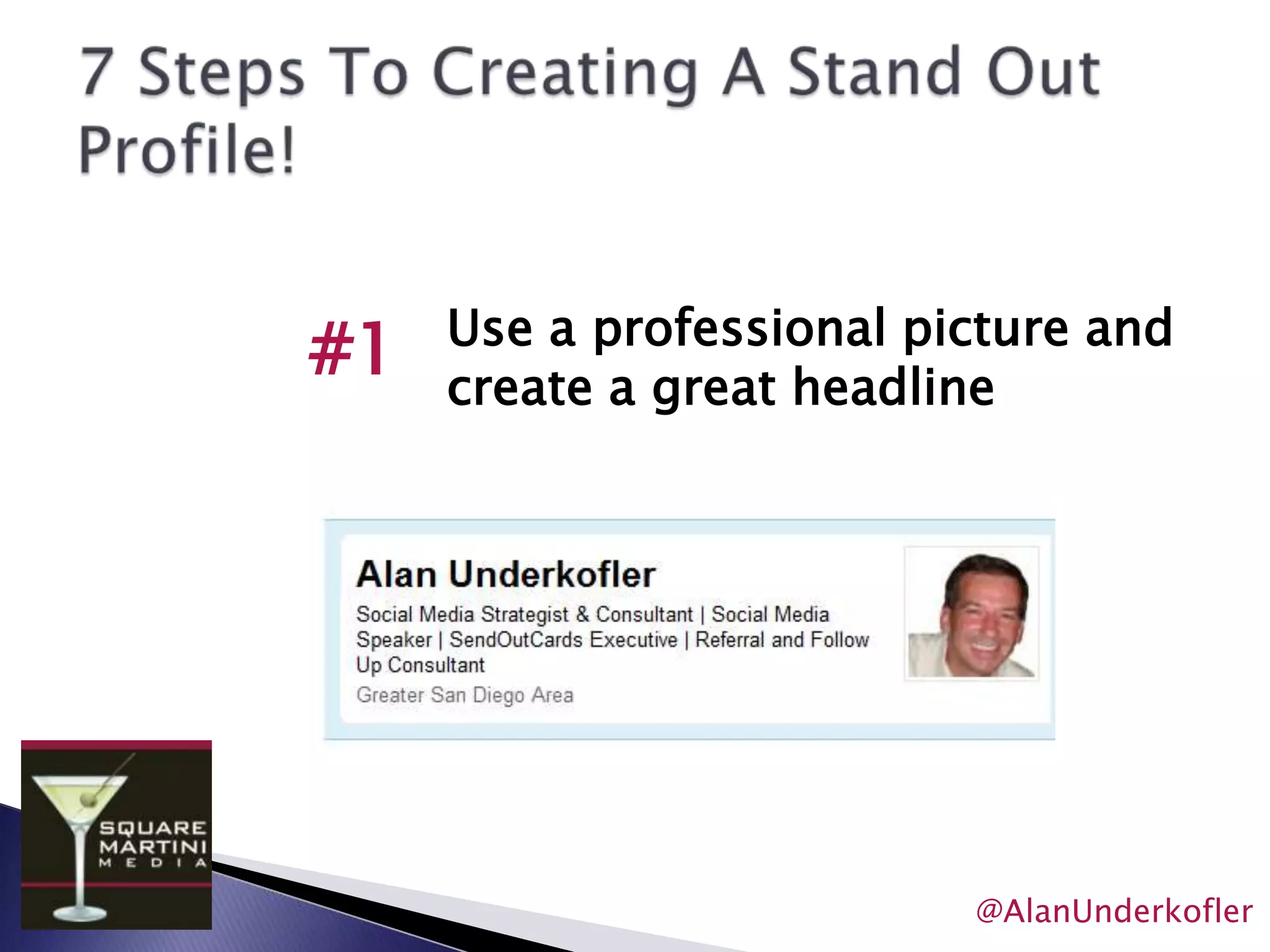 7 Steps To Creating A Stand Out Profile!

#1 Use a professional picture and create a great headline

Alan Underkofler

Social Media Strategist & Consultant | Social Media Speaker | SendOutCards Executive | Referral and Follow Up Consultant

Greater San Diego Area

SQUARE MARTINI MEDIA

@AlanUnderkofler